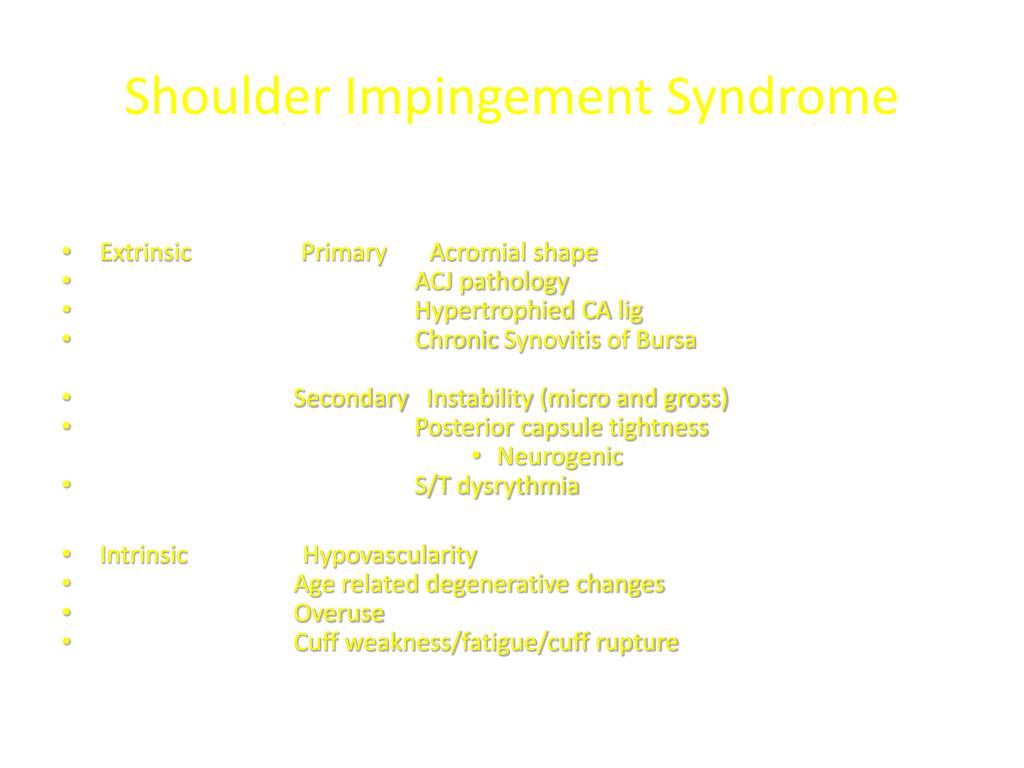 Shoulder Impingement Syndrome

• Extrinsic Primary Acromial shape
• ACJ pathology
• Hypertrophied CA lig
• Chronic Synovitis of Bursa

• Secondary Instability (micro and gross)
• Posterior capsule tightness
• Neurogenic
• S/T dysrythmia

• Intrinsic Hypovascularity
• Age related degenerative changes
• Overuse
• Cuff weakness/fatigue/cuff rupture